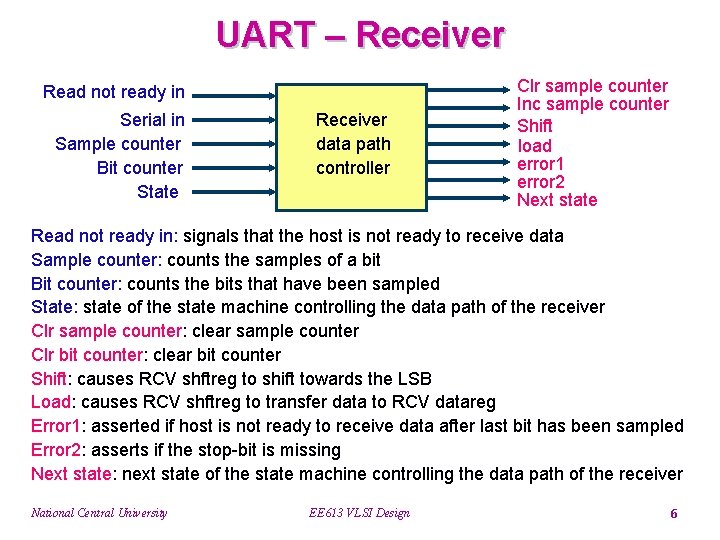 UART – Receiver

Read not ready in
Serial in
Sample counter
Bit counter
State

Receiver data path controller

Clr sample counter
Inc sample counter
Shift
load
error1
error2
Next state

Read not ready in: signals that the host is not ready to receive data
Sample counter: counts the samples of a bit
Bit counter: counts the bits that have been sampled
State: state of the state machine controlling the data path of the receiver
Clr sample counter: clear sample counter
Clr bit counter: clear bit counter
Shift: causes RCV shftreg to shift towards the LSB
Load: causes RCV shftreg to transfer data to RCV datareg
Error1: asserted if host is not ready to receive data after last bit has been sampled
Error2: asserts if the stop-bit is missing
Next state: next state of the state machine controlling the data path of the receiver

National Central University
EE613 VLSI Design
6